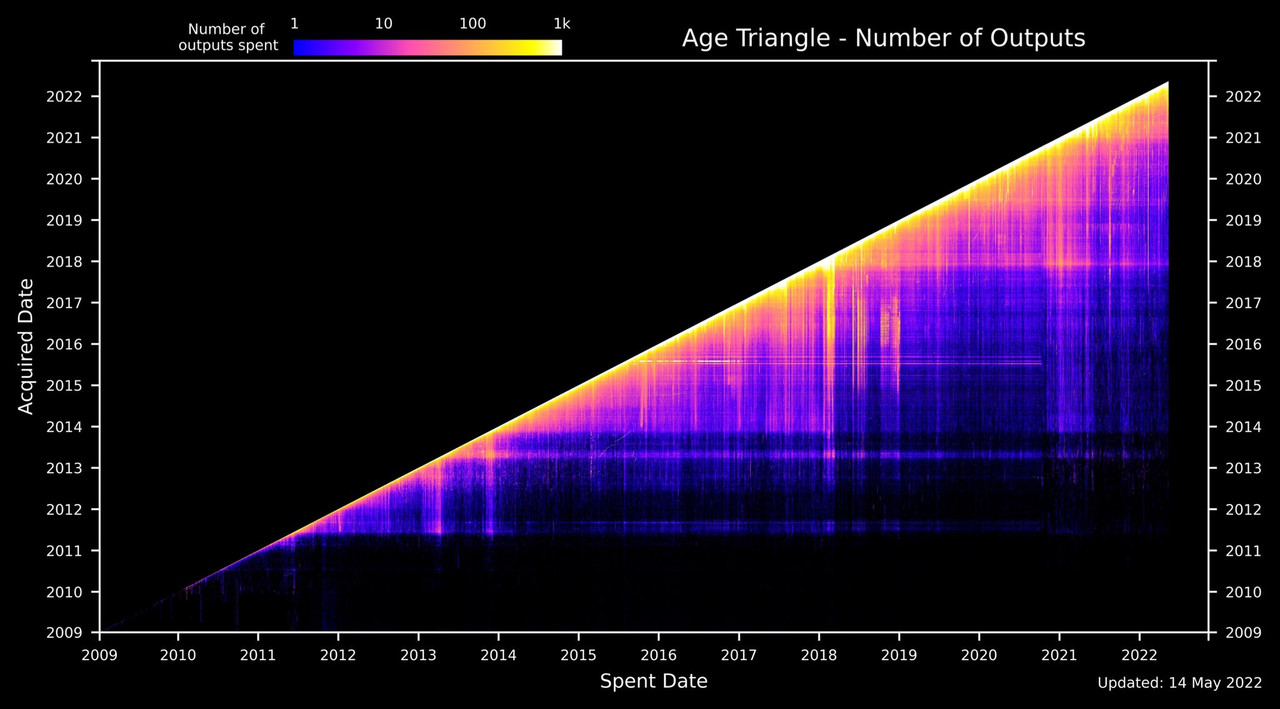 Number of outputs spent
1
10
100
1k

Age Triangle - Number of Outputs

Acquired Date
2022
2021
2020
2019
2018
2017
2016
2015
2014
2013
2012
2011
2010
2009

2022
2021
2020
2019
2018
2017
2016
2015
2014
2013
2012
2011
2010
2009

2009 2010 2011 2012 2013 2014 2015 2016 2017 2018 2019 2020 2021 2022
Spent Date

Updated: 14 May 2022